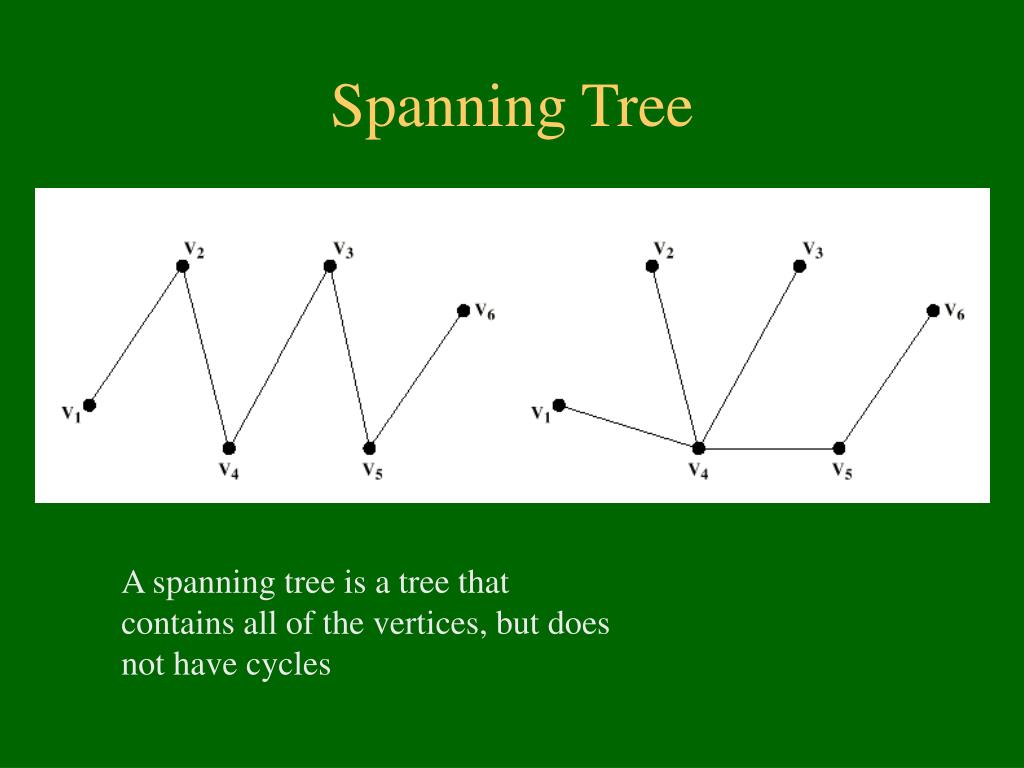 Spanning Tree

$v_2$ $v_3$ $v_6$ $v_1$ $v_4$ $v_5$

$v_2$ $v_3$ $v_6$ $v_1$ $v_4$ $v_5$

A spanning tree is a tree that contains all of the vertices, but does not have cycles